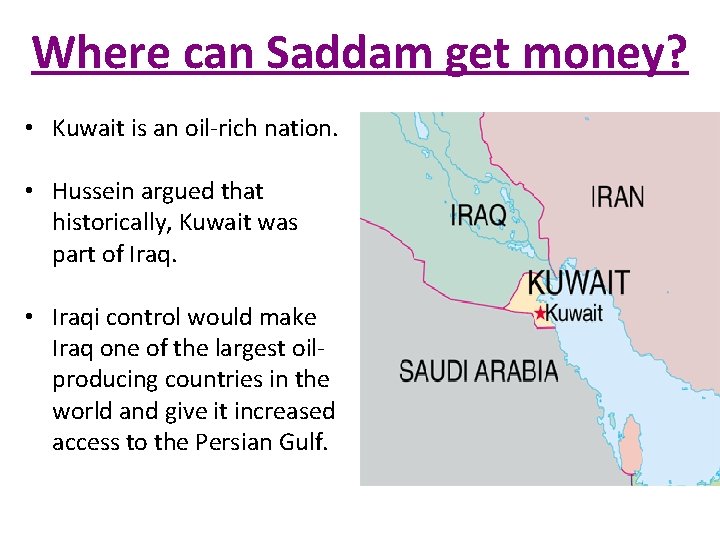 Where can Saddam get money?

• Kuwait is an oil-rich nation.

• Hussein argued that historically, Kuwait was part of Iraq.

• Iraqi control would make Iraq one of the largest oil-producing countries in the world and give it increased access to the Persian Gulf.

IRAQ

IRAN

KUWAIT

Kuwait

SAUDI ARABIA